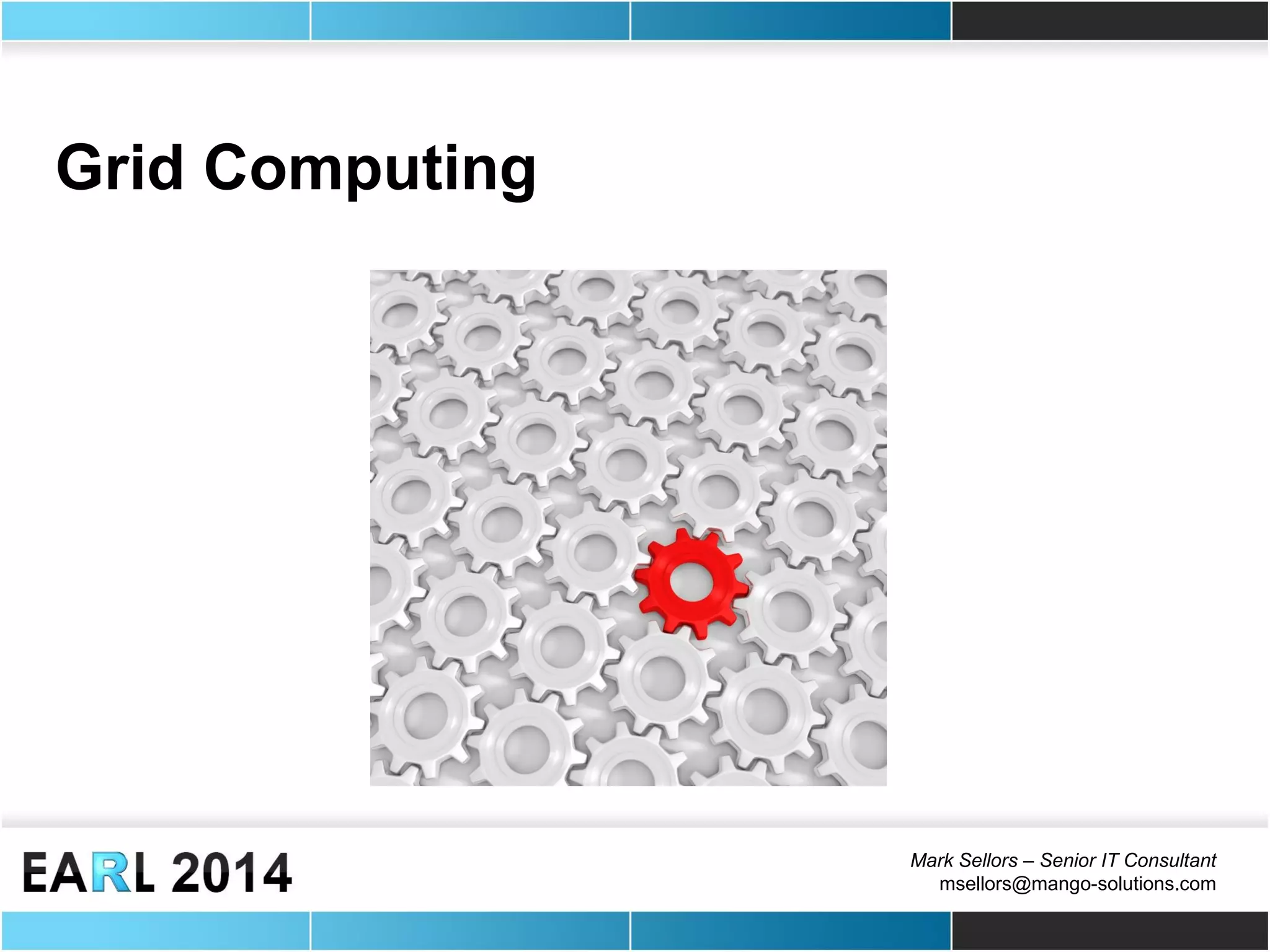 Grid Computing

EARL 2014

Mark Sellors – Senior IT Consultant
msellors@mango-solutions.com